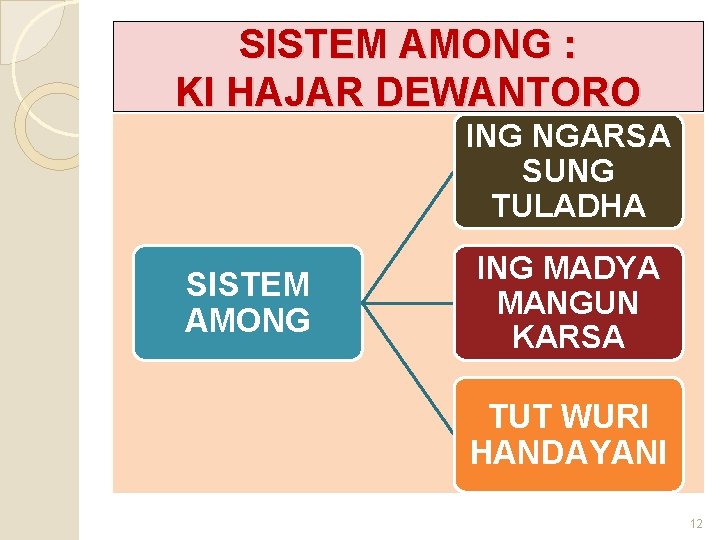 SISTEM AMONG :
KI HAJAR DEWANTORO

SISTEM AMONG

ING NGARSA SUNG TULADHA

ING MADYA MANGUN KARSA

TUT WURI HANDAYANI

12